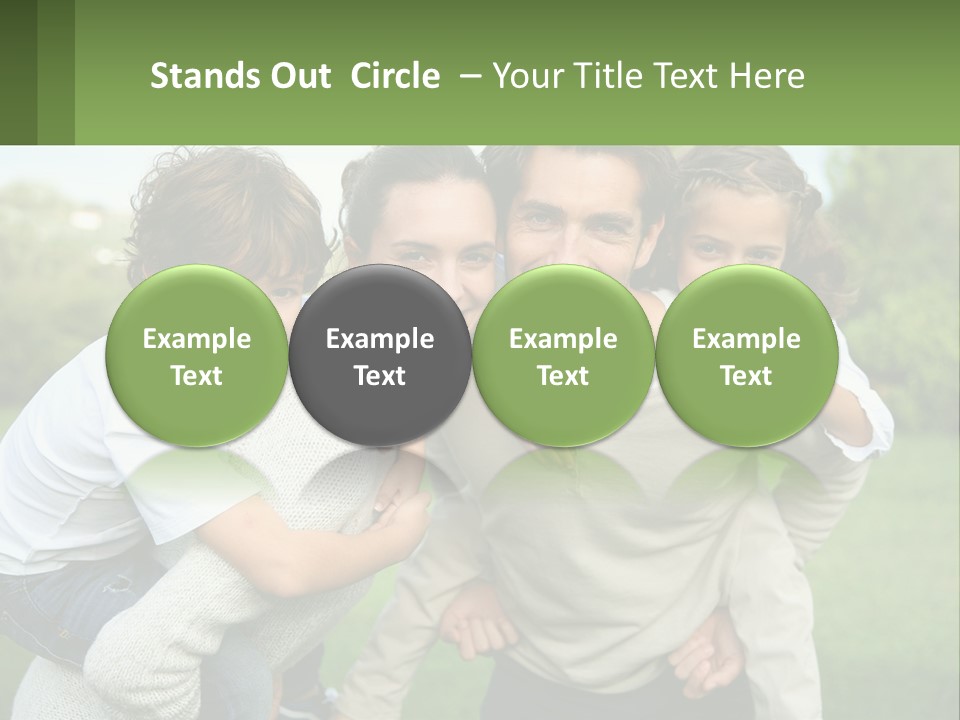 Stands Out Circle – Your Title Text Here

Example Text

Example Text

Example Text

Example Text